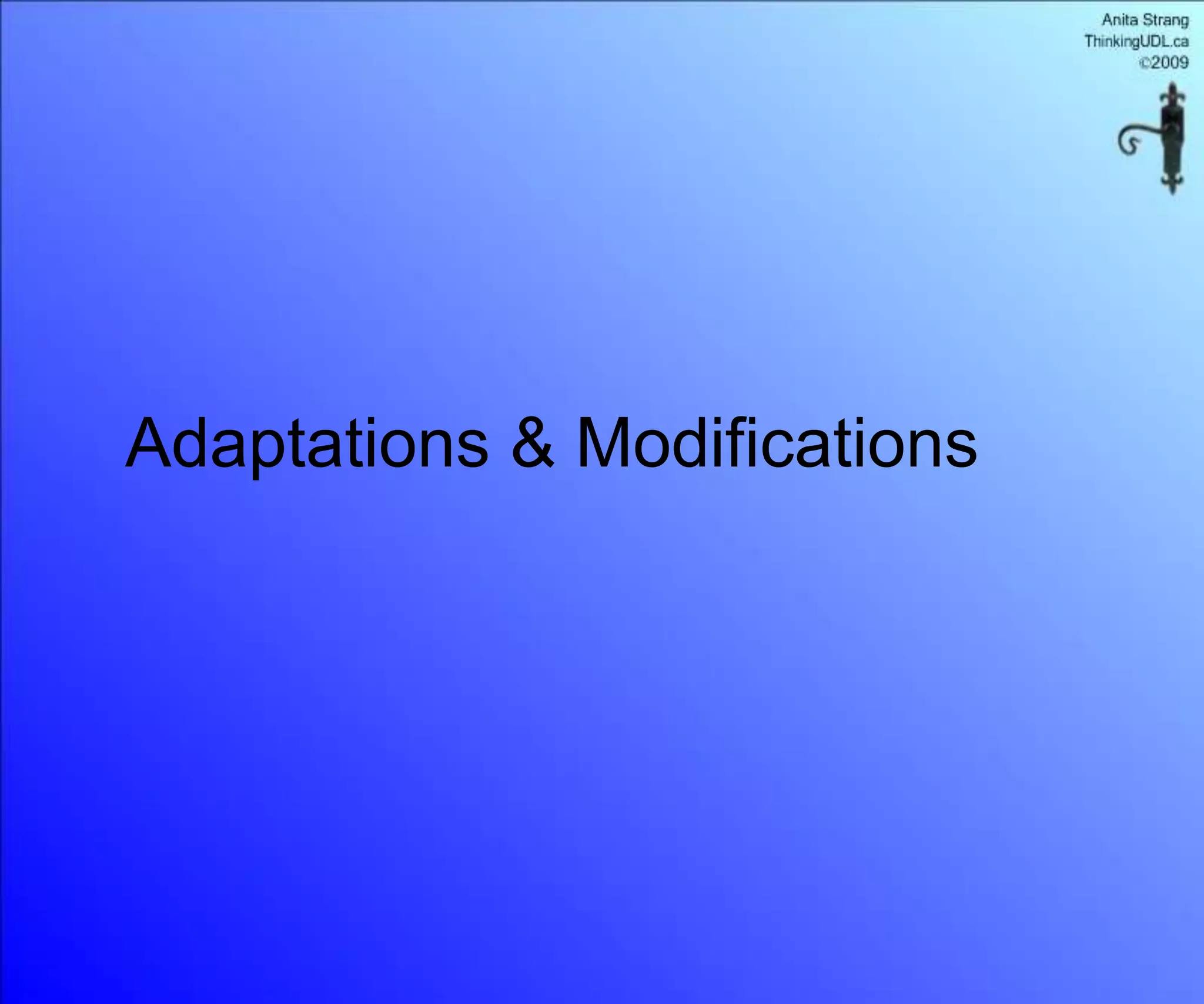 Anita Strang
ThinkingUDL.ca
©2009

Adaptations & Modifications